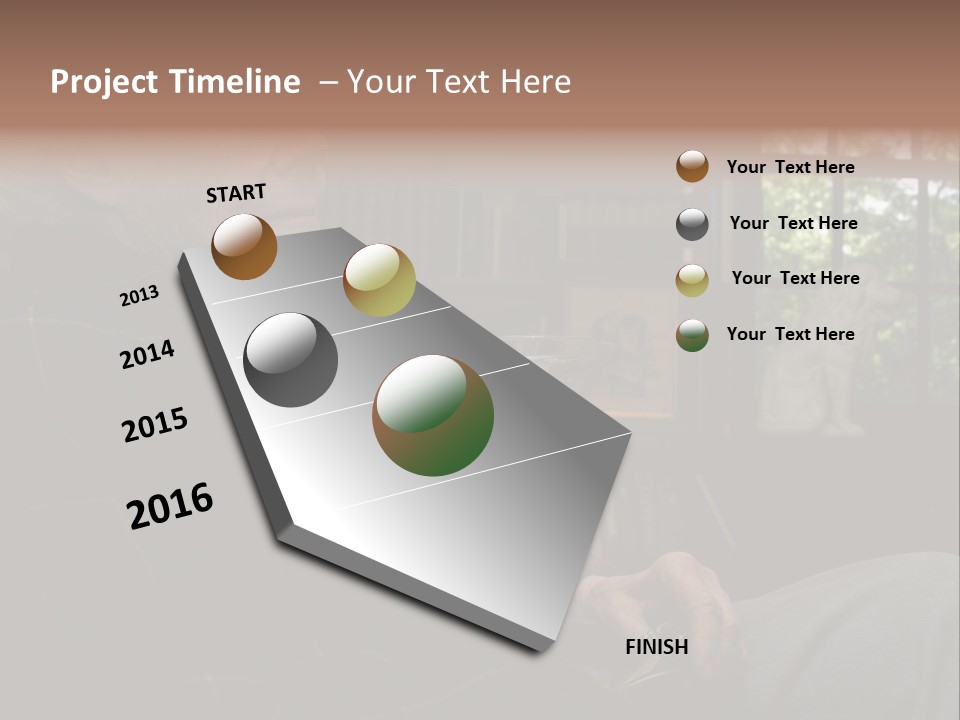 Project Timeline – Your Text Here

START

2013

2014

2015

2016

FINISH

Your Text Here

Your Text Here

Your Text Here

Your Text Here